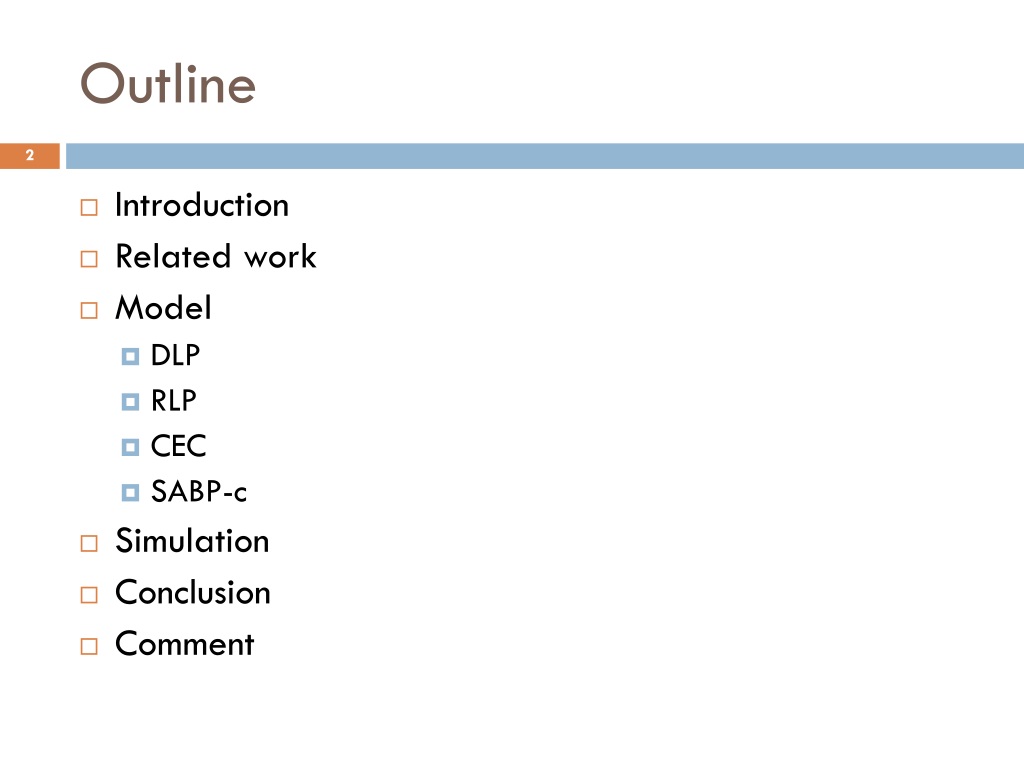 Outline

2

Introduction
Related work
Model
DLP
RLP
CEC
SABP-c
Simulation
Conclusion
Comment